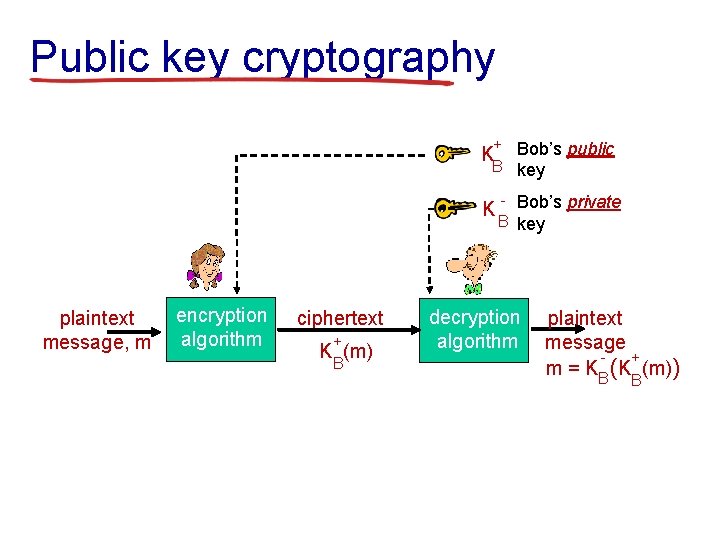 Public key cryptography

$K_B^+$ Bob's public key

$K_B^-$ Bob's private key

plaintext message, m

encryption algorithm

ciphertext $K_B^+(m)$

decryption algorithm

plaintext message $m = K_B^-(K_B^+(m))$